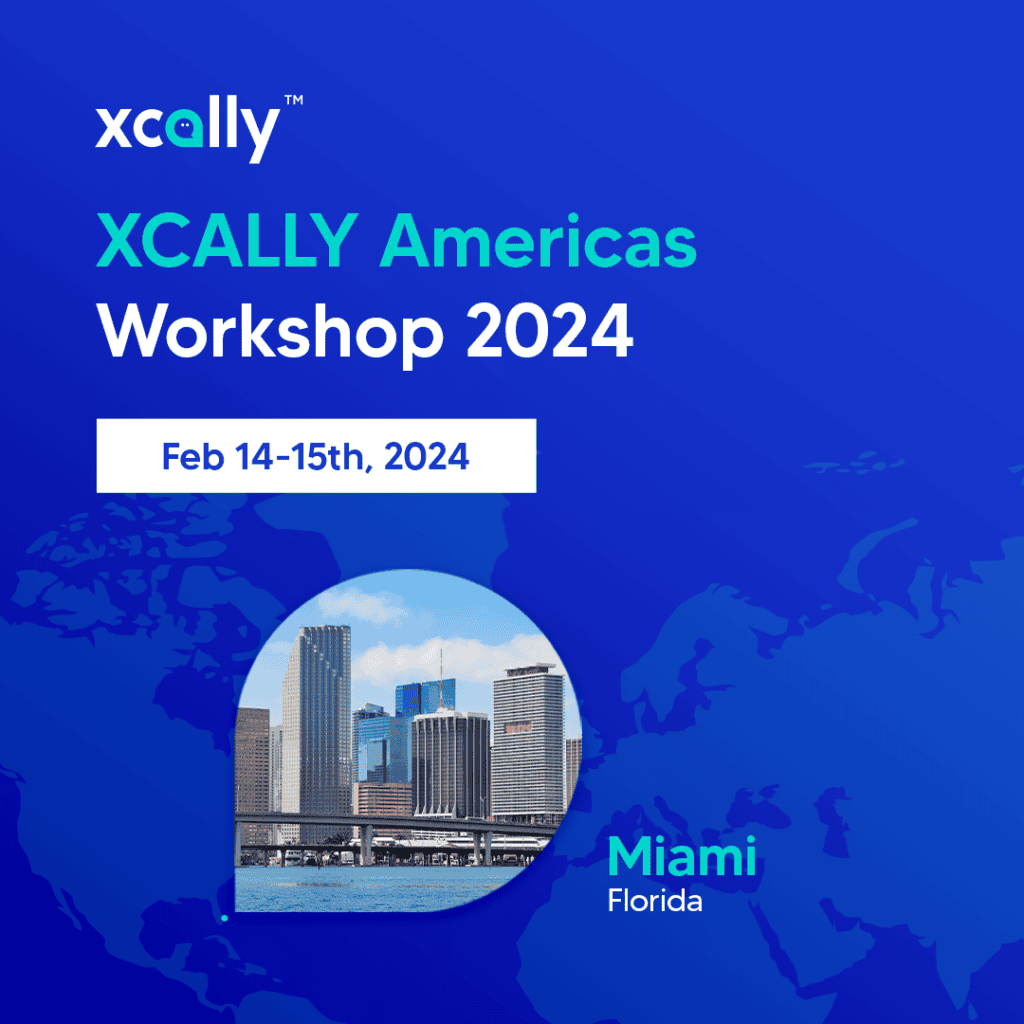 xcally™

XCALLY Americas Workshop 2024

Feb 14-15th, 2024

Miami
Florida